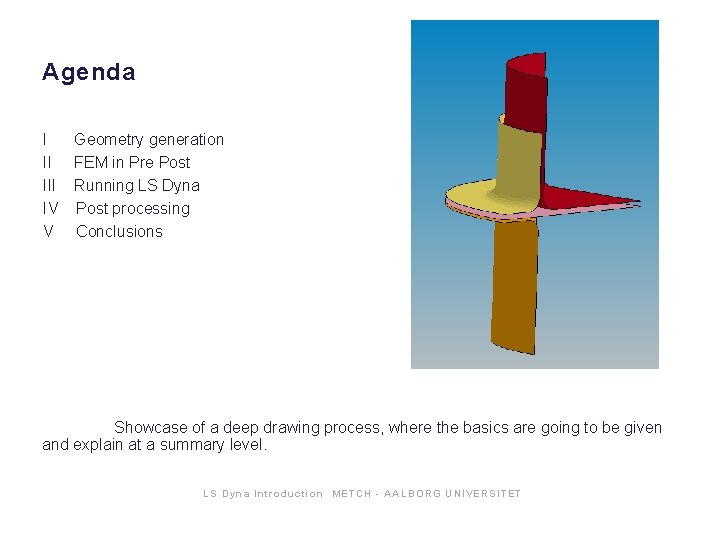 Agenda

I Geometry generation
II FEM in Pre Post
III Running LS Dyna
IV Post processing
V Conclusions

Showcase of a deep drawing process, where the basics are going to be given and explain at a summary level.

LS Dyna Introduction METCH - AALBORG UNIVERSITET